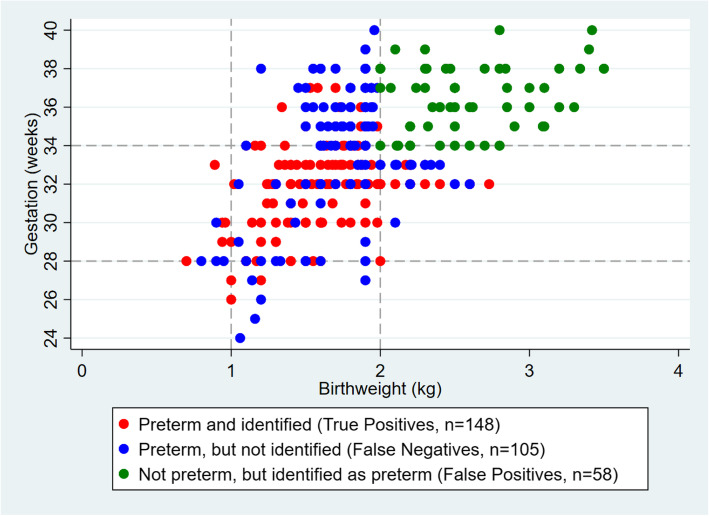 Gestation (weeks)
40
38
36
34
32
30
28
26
24
0
1
2
3
4
Birthweight (kg)

Preterm and identified (True Positives, n=148)
Preterm, but not identified (False Negatives, n=105)
Not preterm, but identified as preterm (False Positives, n=58)